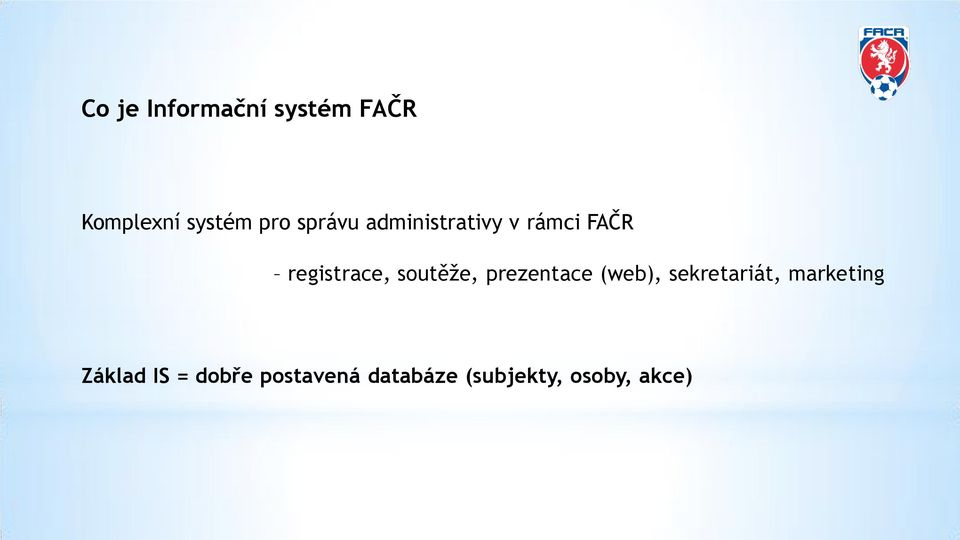 FAČR

Co je Informační systém FAČR

Komplexní systém pro správu administrativy v rámci FAČR

– registrace, soutěže, prezentace (web), sekretariát, marketing

Základ IS = dobře postavená databáze (subjekty, osoby, akce)